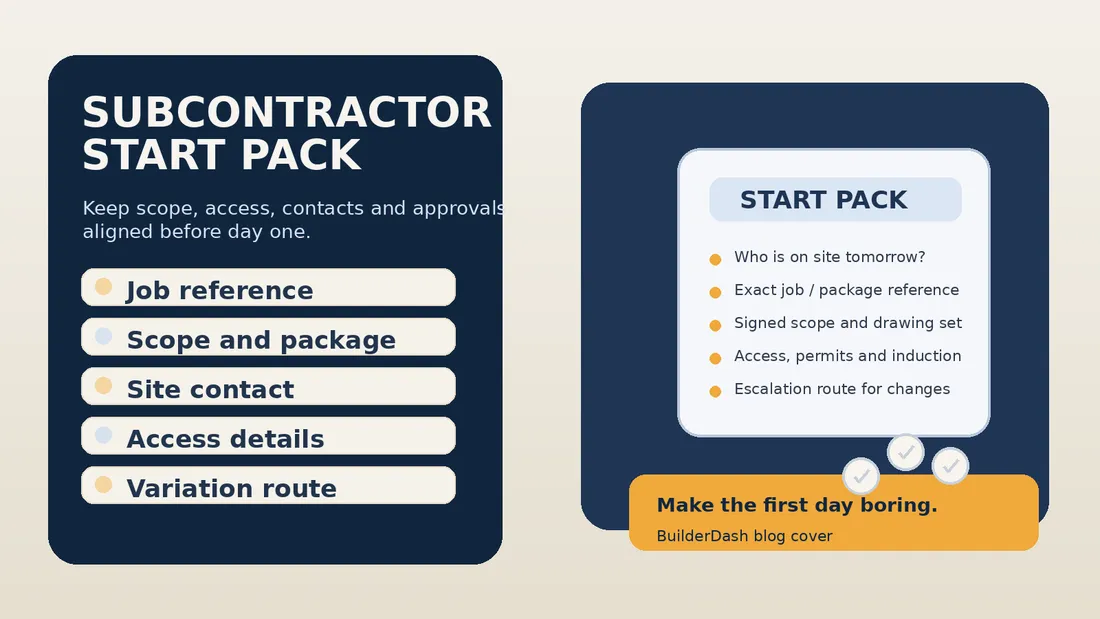 SUBCONTRACTOR START PACK

Keep scope, access, contacts and approvals aligned before day one.

Job reference

Scope and package

Site contact

Access details

Variation route

START PACK

Who is on site tomorrow?

Exact job / package reference

Signed scope and drawing set

Access, permits and induction

Escalation route for changes

Make the first day boring.

BuilderDash blog cover